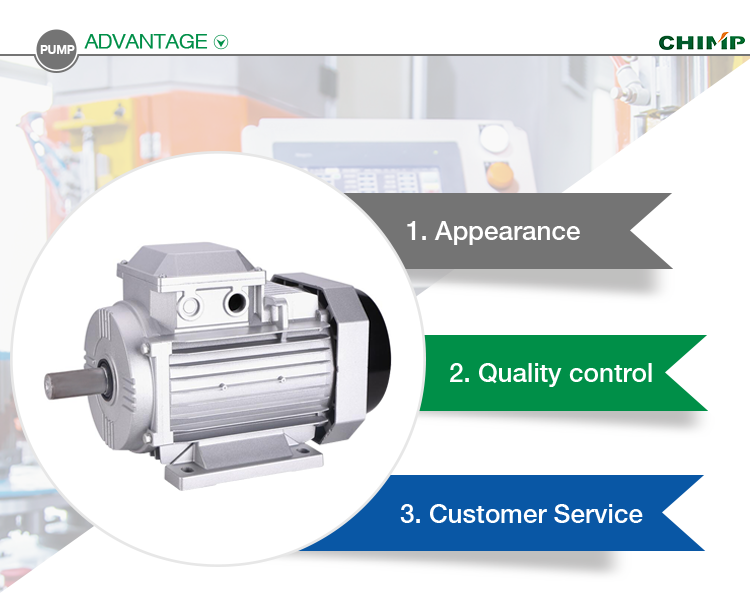 PUMP ADVANTAGE

CHIMP

1. Appearance

2. Quality control

3. Customer Service